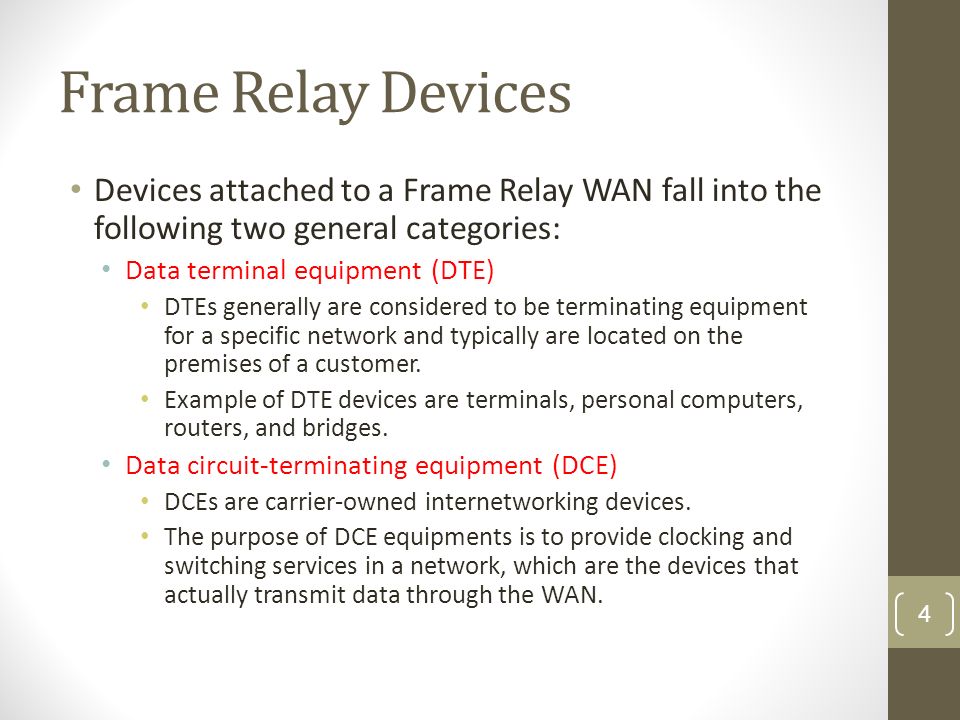 Frame Relay Devices

• Devices attached to a Frame Relay WAN fall into the following two general categories:

• Data terminal equipment (DTE)

• DTEs generally are considered to be terminating equipment for a specific network and typically are located on the premises of a customer.

• Example of DTE devices are terminals, personal computers, routers, and bridges.

• Data circuit-terminating equipment (DCE)

• DCEs are carrier-owned internetworking devices.

• The purpose of DCE equipments is to provide clocking and switching services in a network, which are the devices that actually transmit data through the WAN.

4